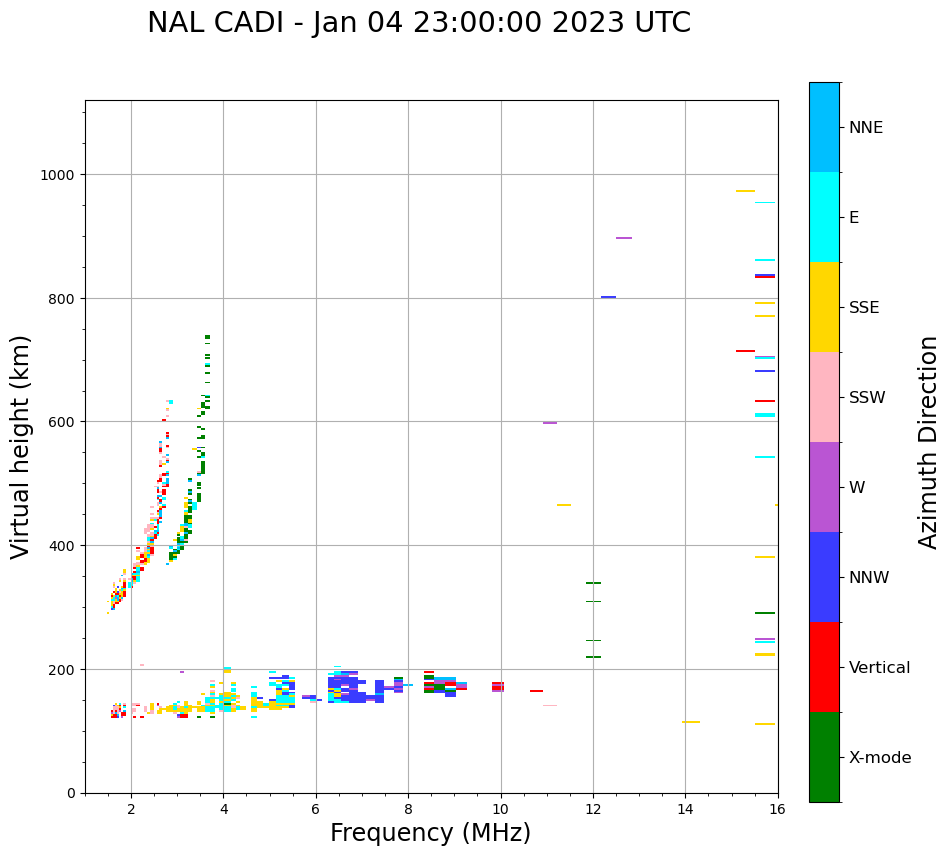 NAL CADI - Jan 04 23:00:00 2023 UTC

Virtual height (km)

1000
800
600
400
200
0

2
4
6
8
10
12
14
16

Frequency (MHz)

NNE
E
SSE
SSW
W
NNW
Vertical
X-mode

Azimuth Direction